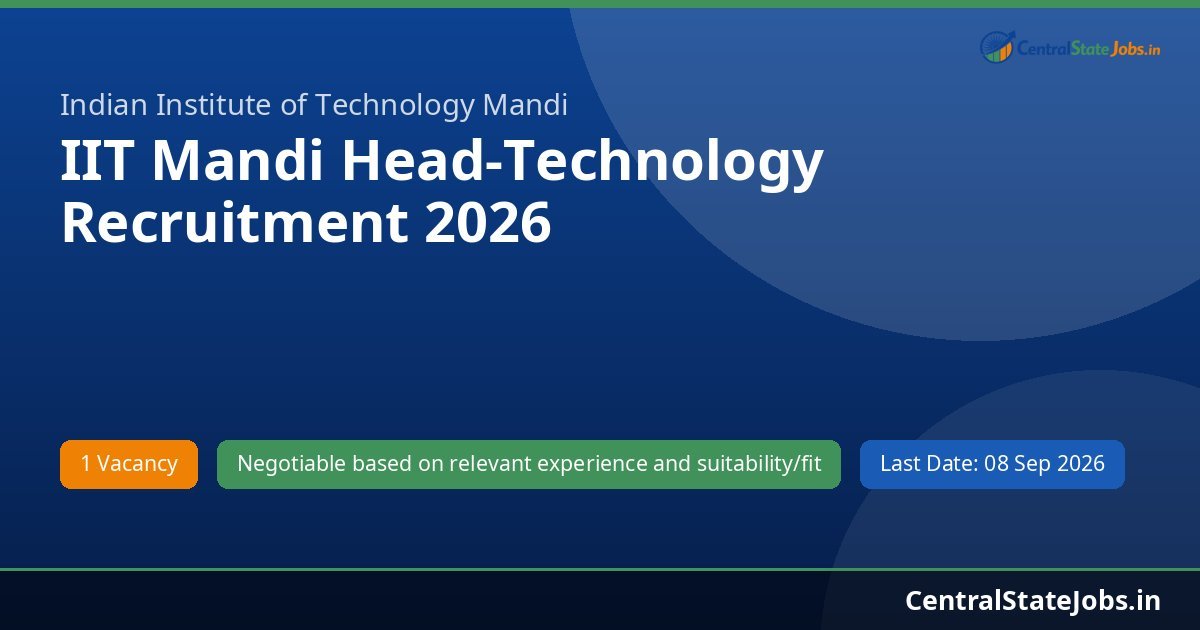 CentralStateJobs.in

Indian Institute of Technology Mandi

IIT Mandi Head-Technology Recruitment 2026

1 Vacancy

Negotiable based on relevant experience and suitability/fit

Last Date: 08 Sep 2026

CentralStateJobs.in